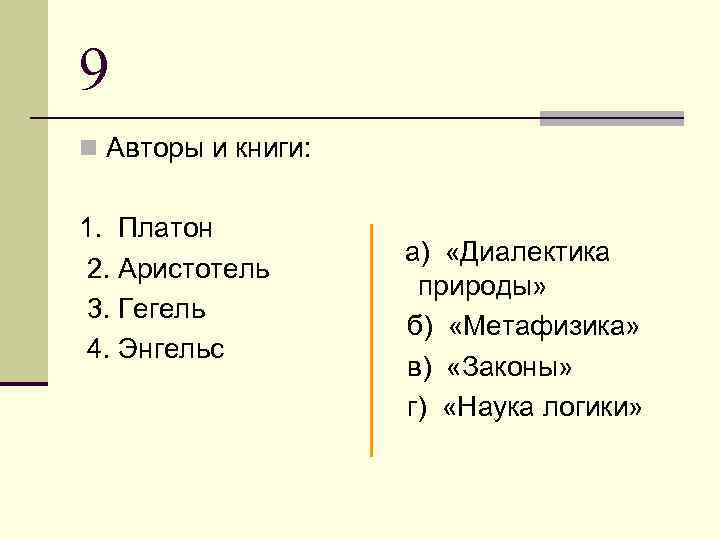 9

Авторы и книги:

1. Платон
2. Аристотель
3. Гегель
4. Энгельс

а) «Диалектика природы»
б) «Метафизика»
в) «Законы»
г) «Наука логики»